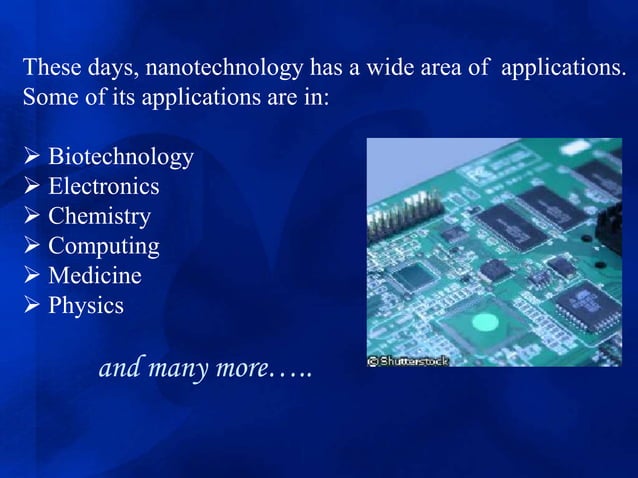 These days, nanotechnology has a wide area of applications. Some of its applications are in:

➢ Biotechnology
➢ Electronics
➢ Chemistry
➢ Computing
➢ Medicine
➢ Physics

and many more…..

©Shutterstock